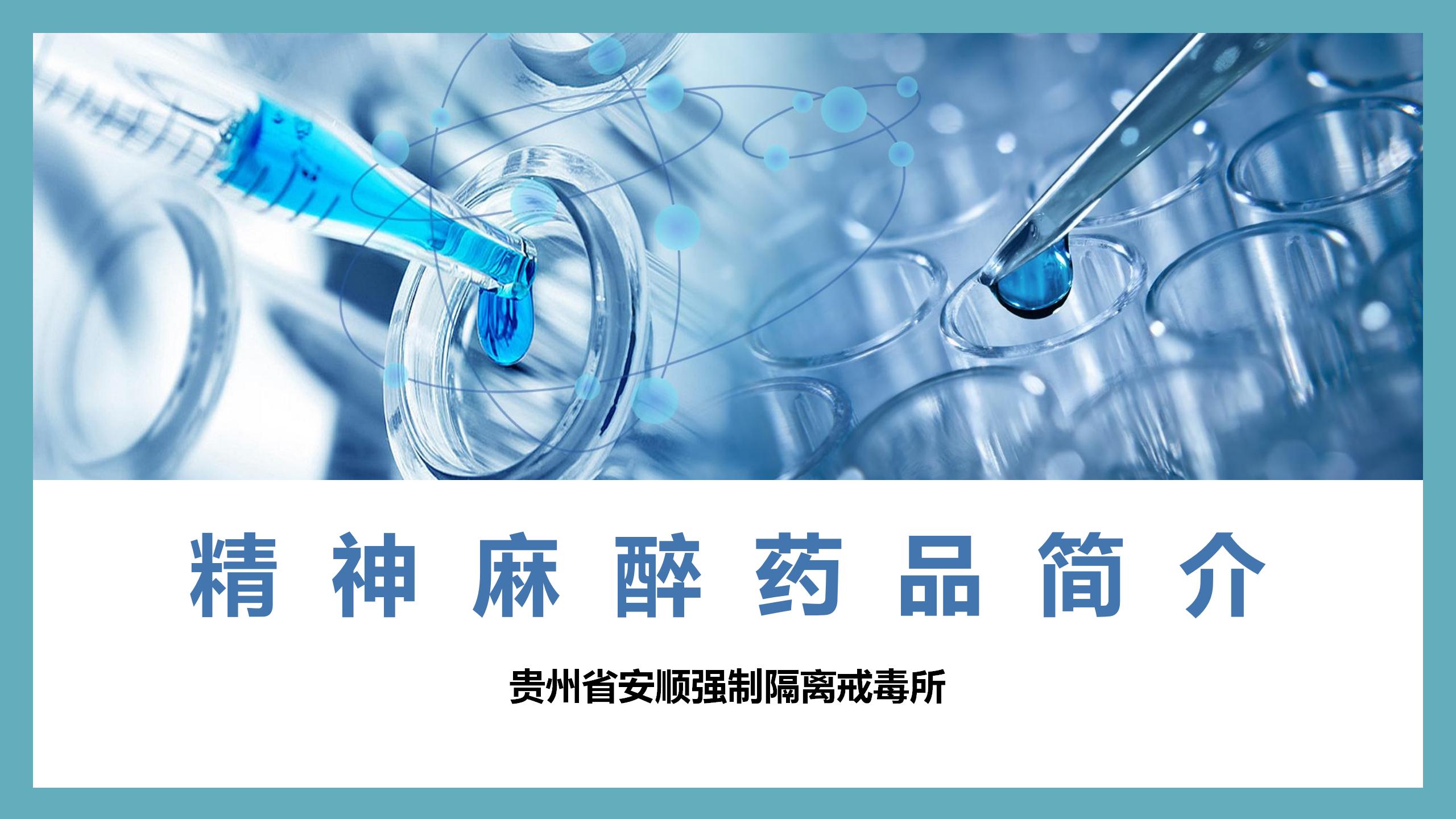 精神麻醉药品简介

贵州省安顺强制隔离戒毒所